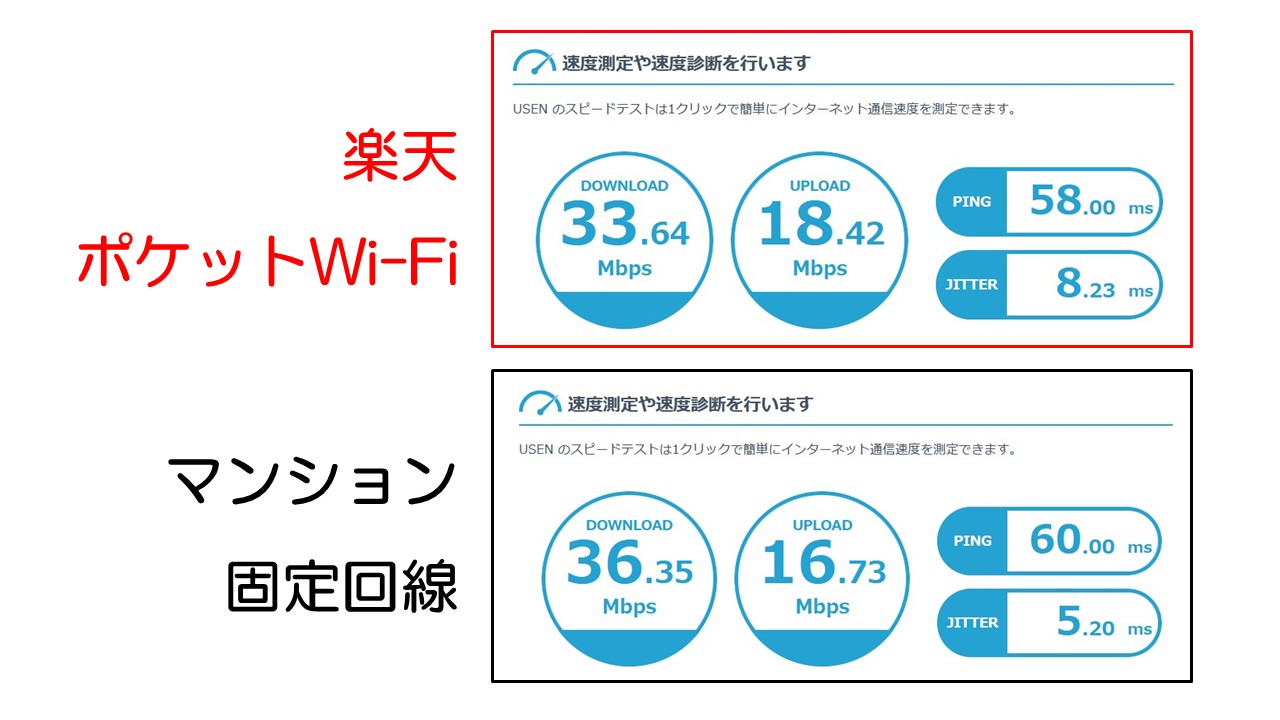 楽天
ポケットWi-Fi

速度測定や速度診断を行います

USEN のスピードテストは1クリックで簡単にインターネット通信速度を測定できます。

DOWNLOAD
33.64
Mbps

UPLOAD
18.42
Mbps

PING
58.00 ms

JITTER
8.23 ms

マンション
固定回線

速度測定や速度診断を行います

USEN のスピードテストは1クリックで簡単にインターネット通信速度を測定できます。

DOWNLOAD
36.35
Mbps

UPLOAD
16.73
Mbps

PING
60.00 ms

JITTER
5.20 ms